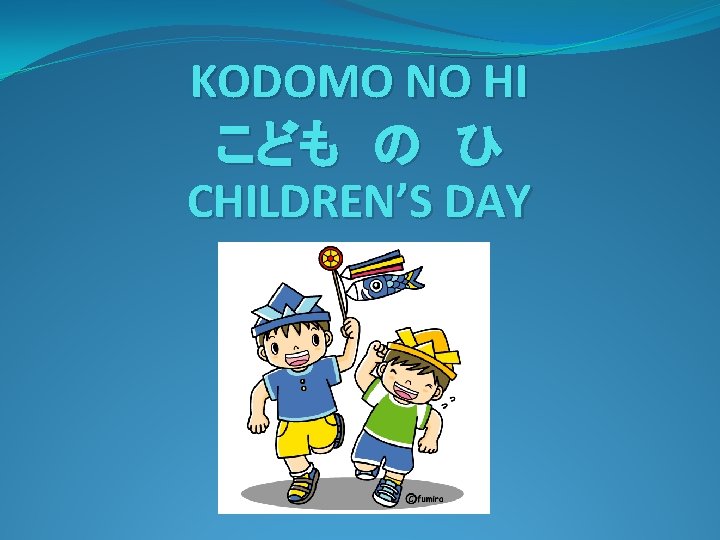 KODOMO NO HI
こども　の　ひ
CHILDREN'S DAY

©fumira